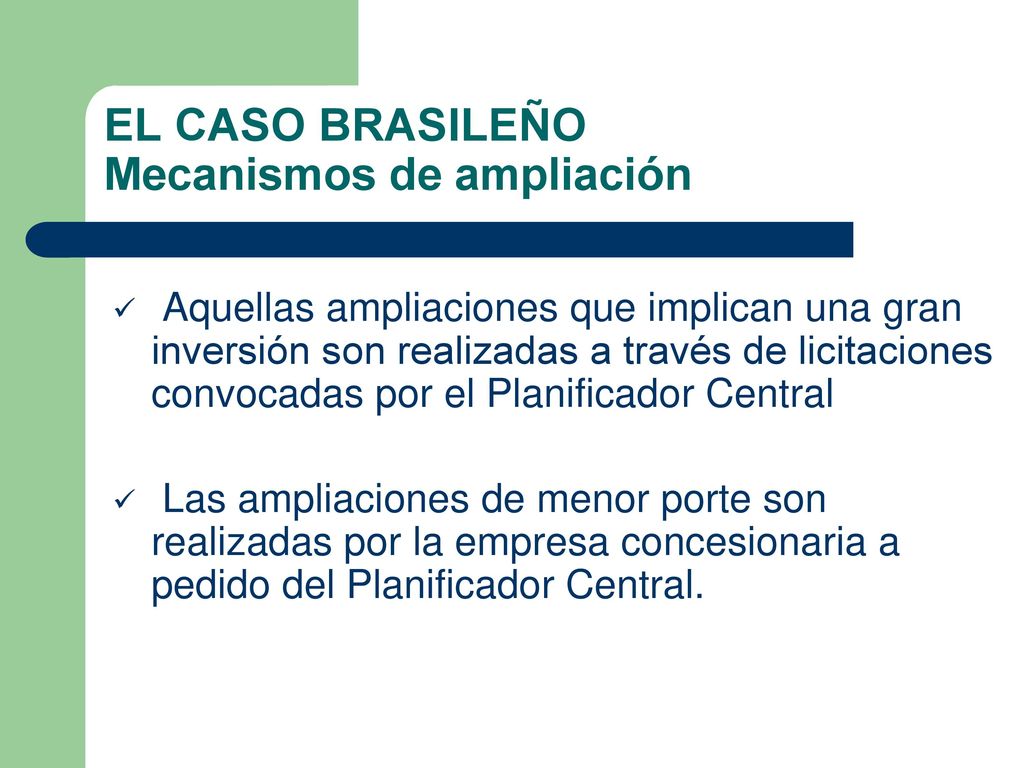 EL CASO BRASILEÑO
Mecanismos de ampliación

✓ Aquellas ampliaciones que implican una gran inversión son realizadas a través de licitaciones convocadas por el Planificador Central

✓ Las ampliaciones de menor porte son realizadas por la empresa concesionaria a pedido del Planificador Central.